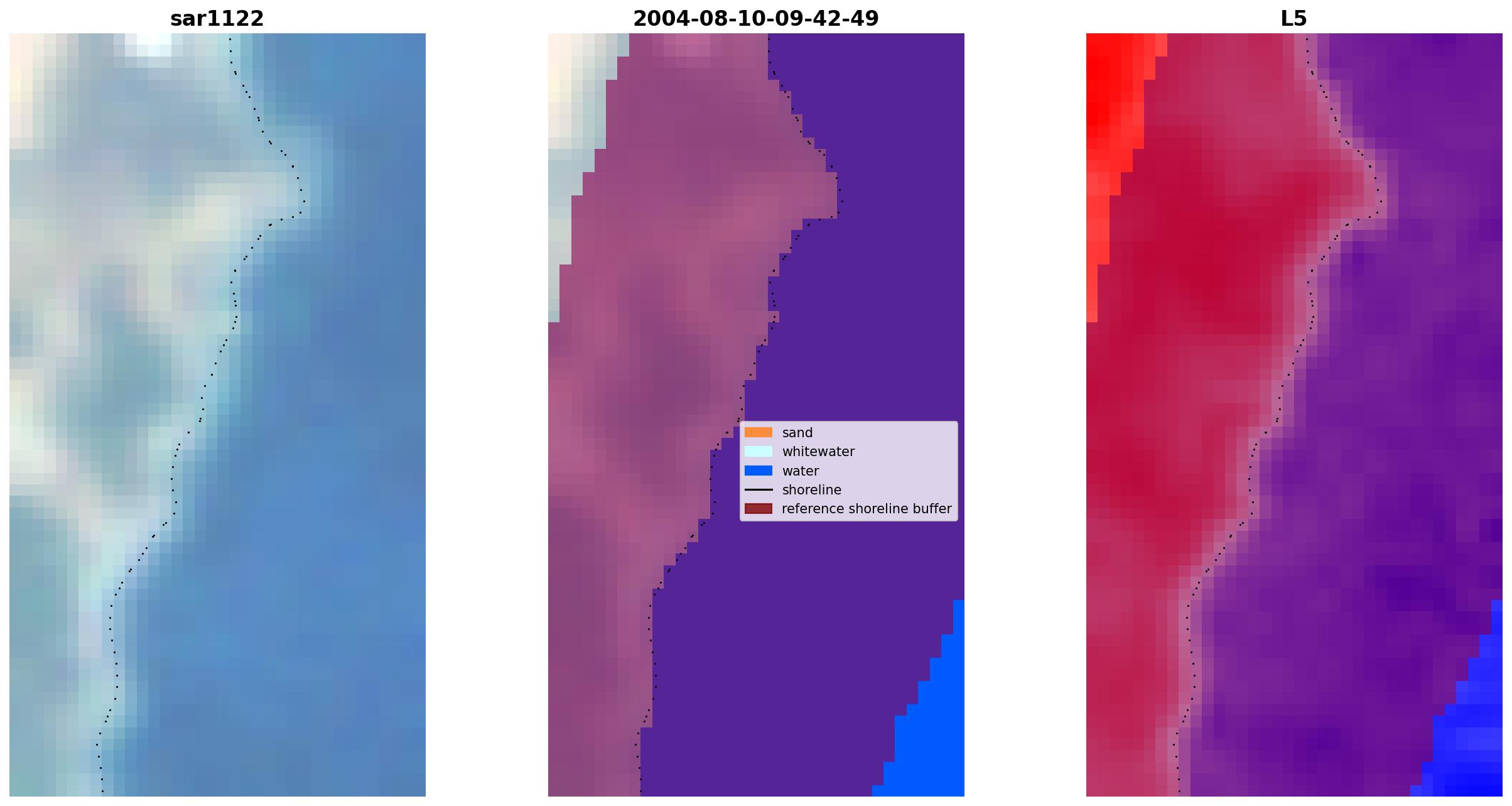 sar1122

2004-08-10-09-42-49

sand
whitewater
water
shoreline
reference shoreline buffer

L5